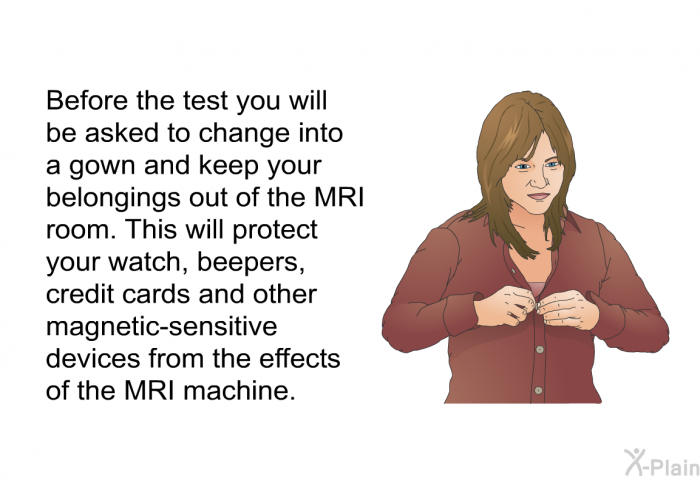 Before the test you will be asked to change into a gown and keep your belongings out of the MRI room. This will protect your watch, beepers, credit cards and other magnetic-sensitive devices from the effects of the MRI machine.

X-Plain